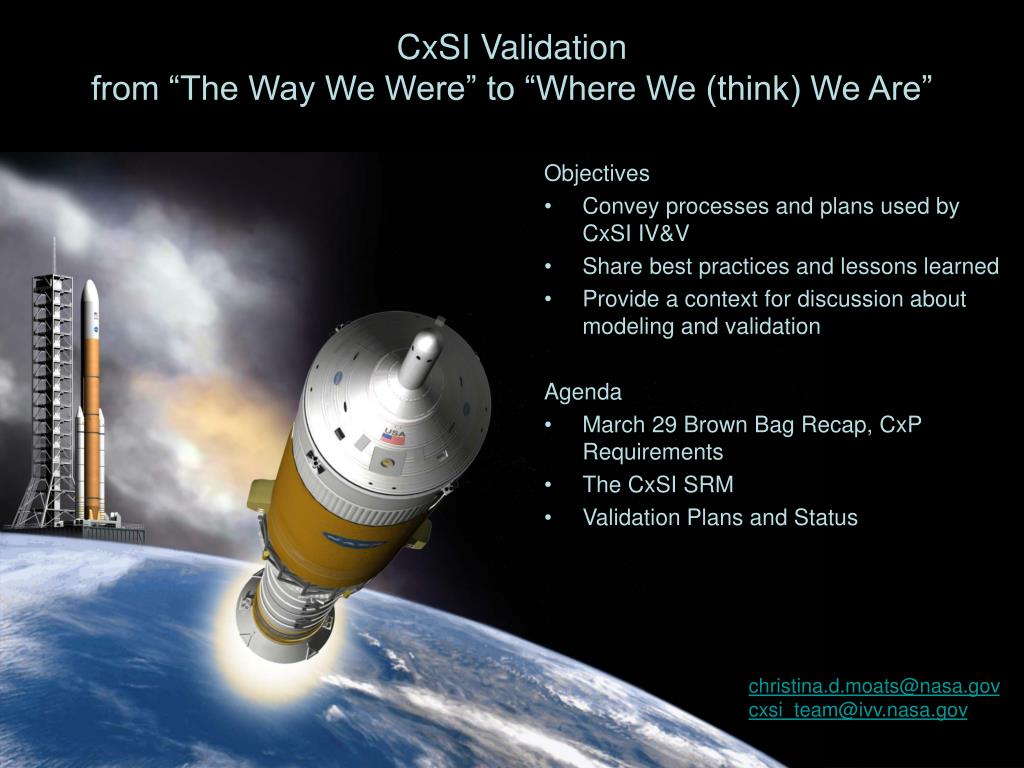 CxSI Validation
from “The Way We Were” to “Where We (think) We Are”

Objectives
• Convey processes and plans used by CxSI IV&V
• Share best practices and lessons learned
• Provide a context for discussion about modeling and validation

Agenda
• March 29 Brown Bag Recap, CxP Requirements
• The CxSI SRM
• Validation Plans and Status

USA

christina.d.moats@nasa.gov
cxsi_team@ivv.nasa.gov